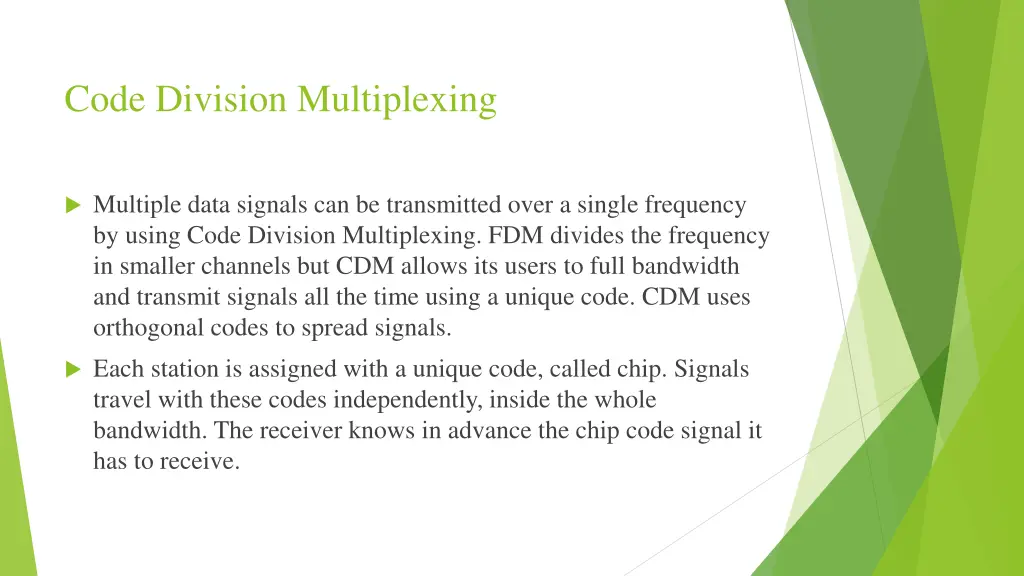 Code Division Multiplexing

Multiple data signals can be transmitted over a single frequency by using Code Division Multiplexing. FDM divides the frequency in smaller channels but CDM allows its users to full bandwidth and transmit signals all the time using a unique code. CDM uses orthogonal codes to spread signals.

Each station is assigned with a unique code, called chip. Signals travel with these codes independently, inside the whole bandwidth. The receiver knows in advance the chip code signal it has to receive.